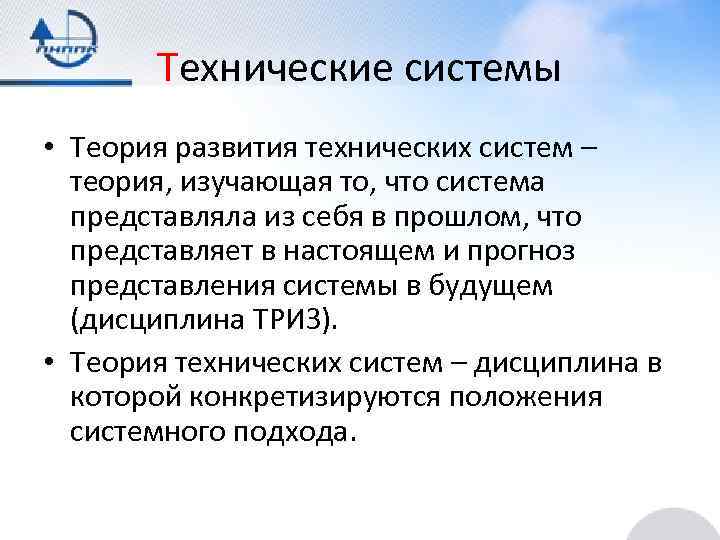 ЛНППК

Технические системы

• Теория развития технических систем – теория, изучающая то, что система представляла из себя в прошлом, что представляет в настоящем и прогноз представления системы в будущем (дисциплина ТРИЗ).

• Теория технических систем – дисциплина в которой конкретизируются положения системного подхода.